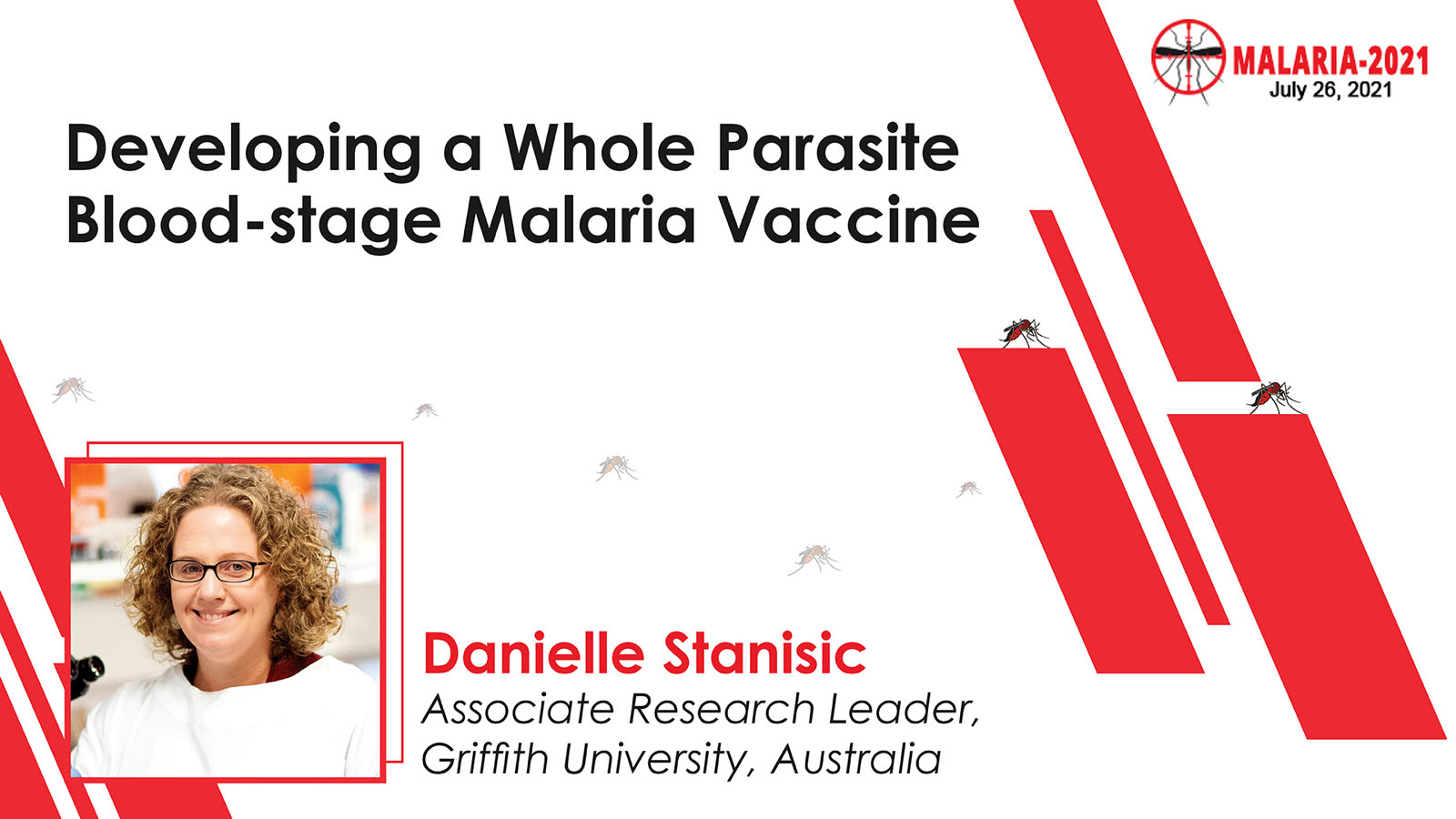 MALARIA-2021
July 26, 2021

Developing a Whole Parasite Blood-stage Malaria Vaccine

Danielle Stanisic
Associate Research Leader, Griffith University, Australia